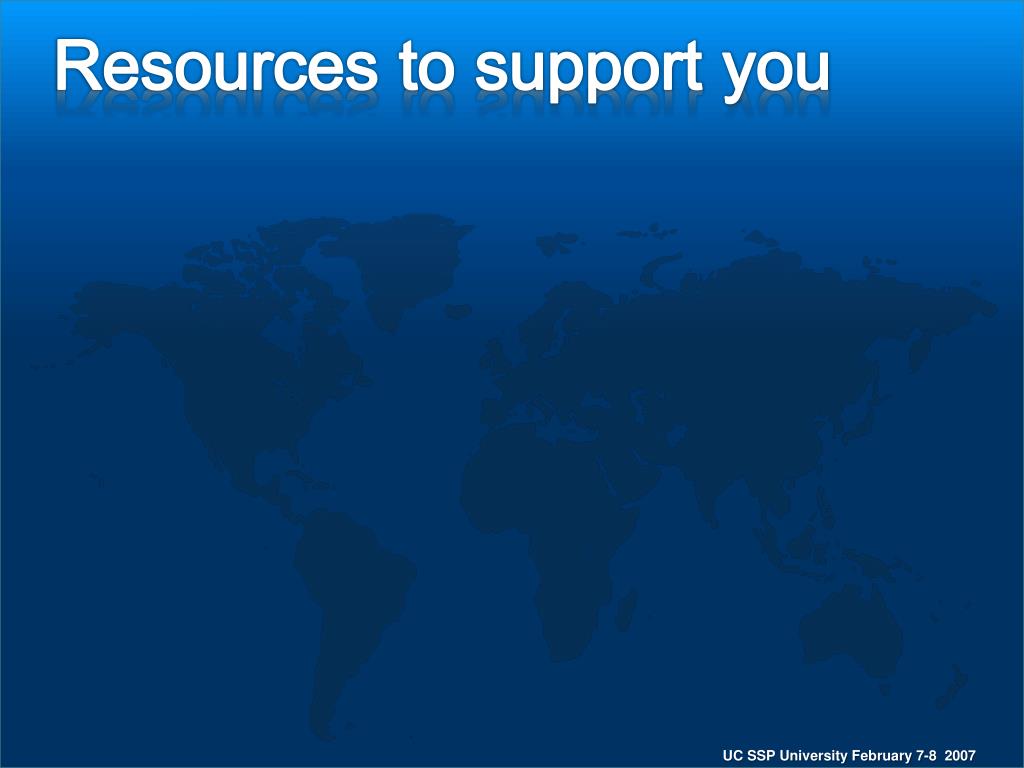 Resources to support you

UC SSP University February 7-8 2007